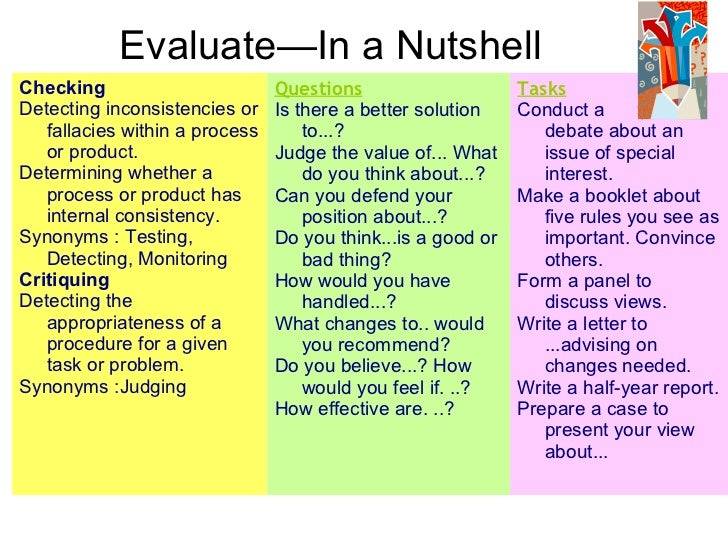 Evaluate—In a Nutshell

Checking
Detecting inconsistencies or fallacies within a process or product.
Determining whether a process or product has internal consistency.
Synonyms : Testing, Detecting, Monitoring
Critiquing
Detecting the appropriateness of a procedure for a given task or problem.
Synonyms :Judging

Questions
Is there a better solution to...?
Judge the value of... What do you think about...?
Can you defend your position about...?
Do you think...is a good or bad thing?
How would you have handled...?
What changes to.. would you recommend?
Do you believe...? How would you feel if. ..?
How effective are. ..?

Tasks
Conduct a debate about an issue of special interest.
Make a booklet about five rules you see as important. Convince others.
Form a panel to discuss views.
Write a letter to ...advising on changes needed.
Write a half-year report.
Prepare a case to present your view about...